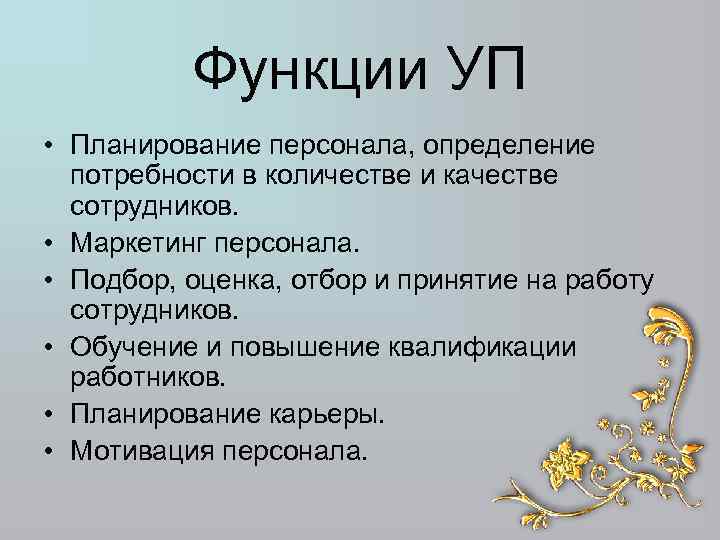 Функции УП

• Планирование персонала, определение потребности в количестве и качестве сотрудников.
• Маркетинг персонала.
• Подбор, оценка, отбор и принятие на работу сотрудников.
• Обучение и повышение квалификации работников.
• Планирование карьеры.
• Мотивация персонала.